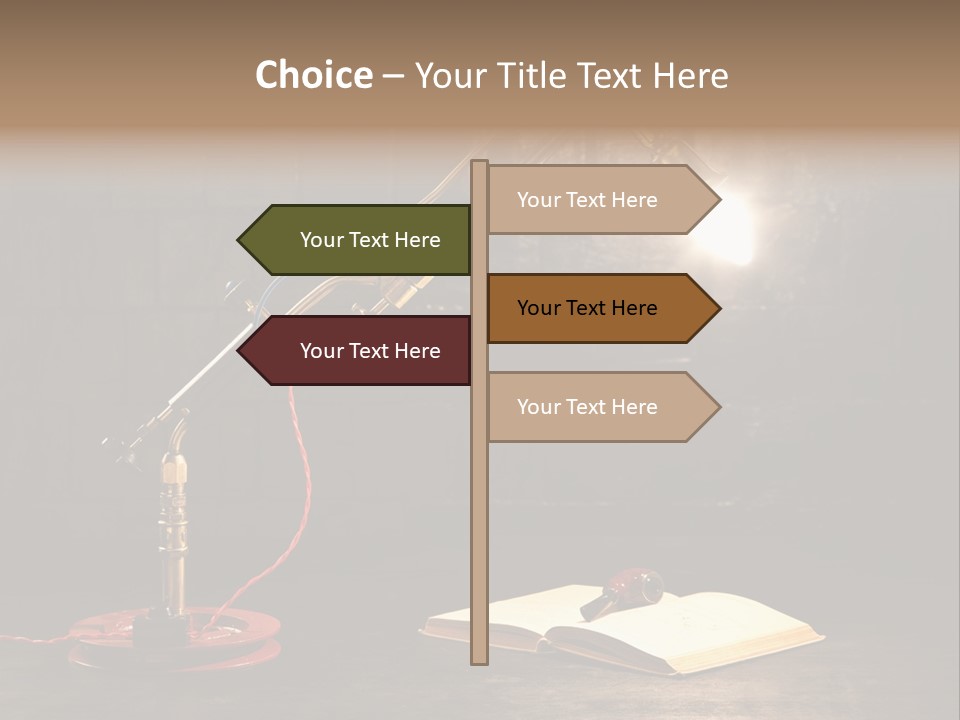 Choice – Your Title Text Here

Your Text Here

Your Text Here

Your Text Here

Your Text Here

Your Text Here